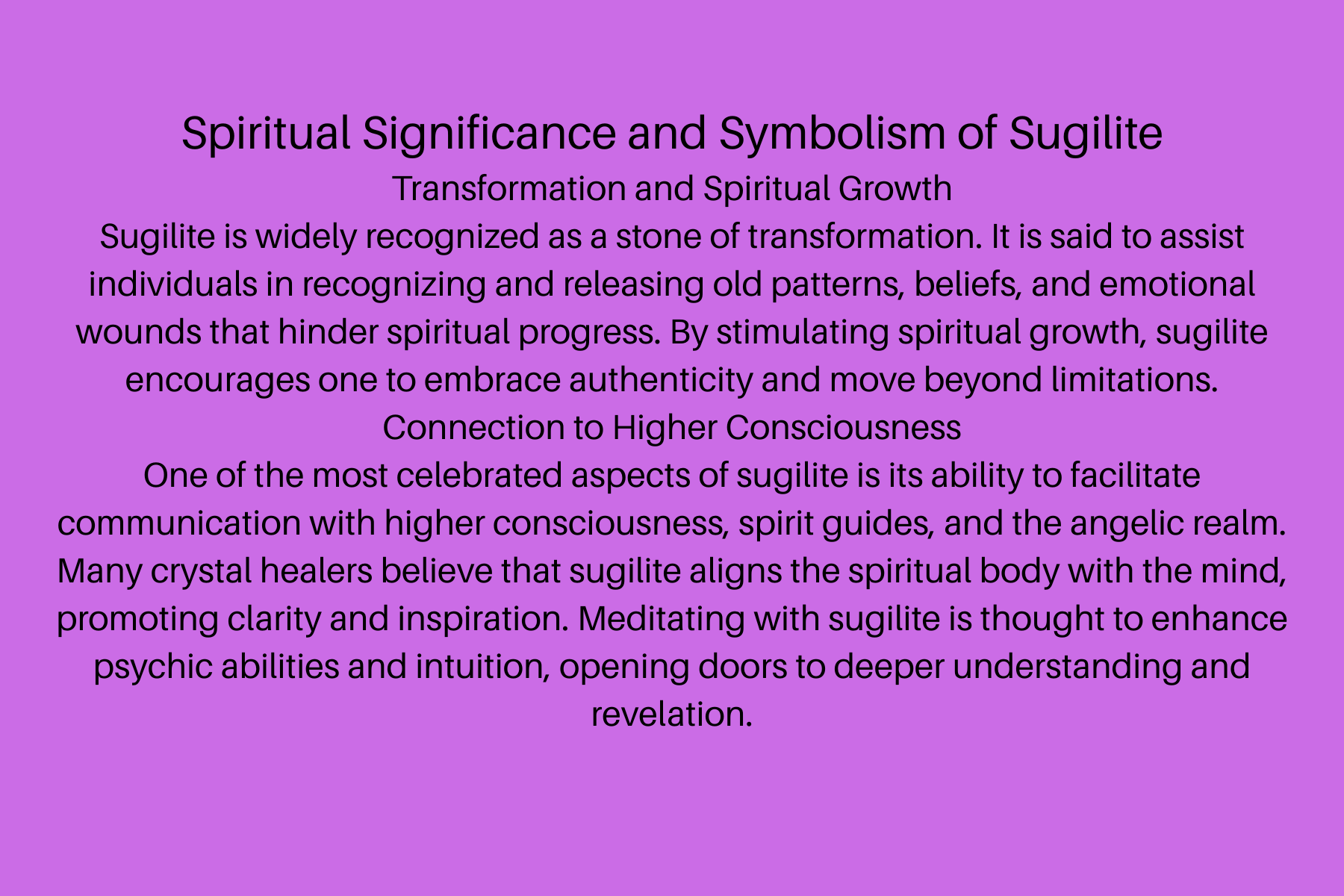 Spiritual Significance and Symbolism of Sugilite

Transformation and Spiritual Growth

Sugilite is widely recognized as a stone of transformation. It is said to assist individuals in recognizing and releasing old patterns, beliefs, and emotional wounds that hinder spiritual progress. By stimulating spiritual growth, sugilite encourages one to embrace authenticity and move beyond limitations.

Connection to Higher Consciousness

One of the most celebrated aspects of sugilite is its ability to facilitate communication with higher consciousness, spirit guides, and the angelic realm. Many crystal healers believe that sugilite aligns the spiritual body with the mind, promoting clarity and inspiration. Meditating with sugilite is thought to enhance psychic abilities and intuition, opening doors to deeper understanding and revelation.